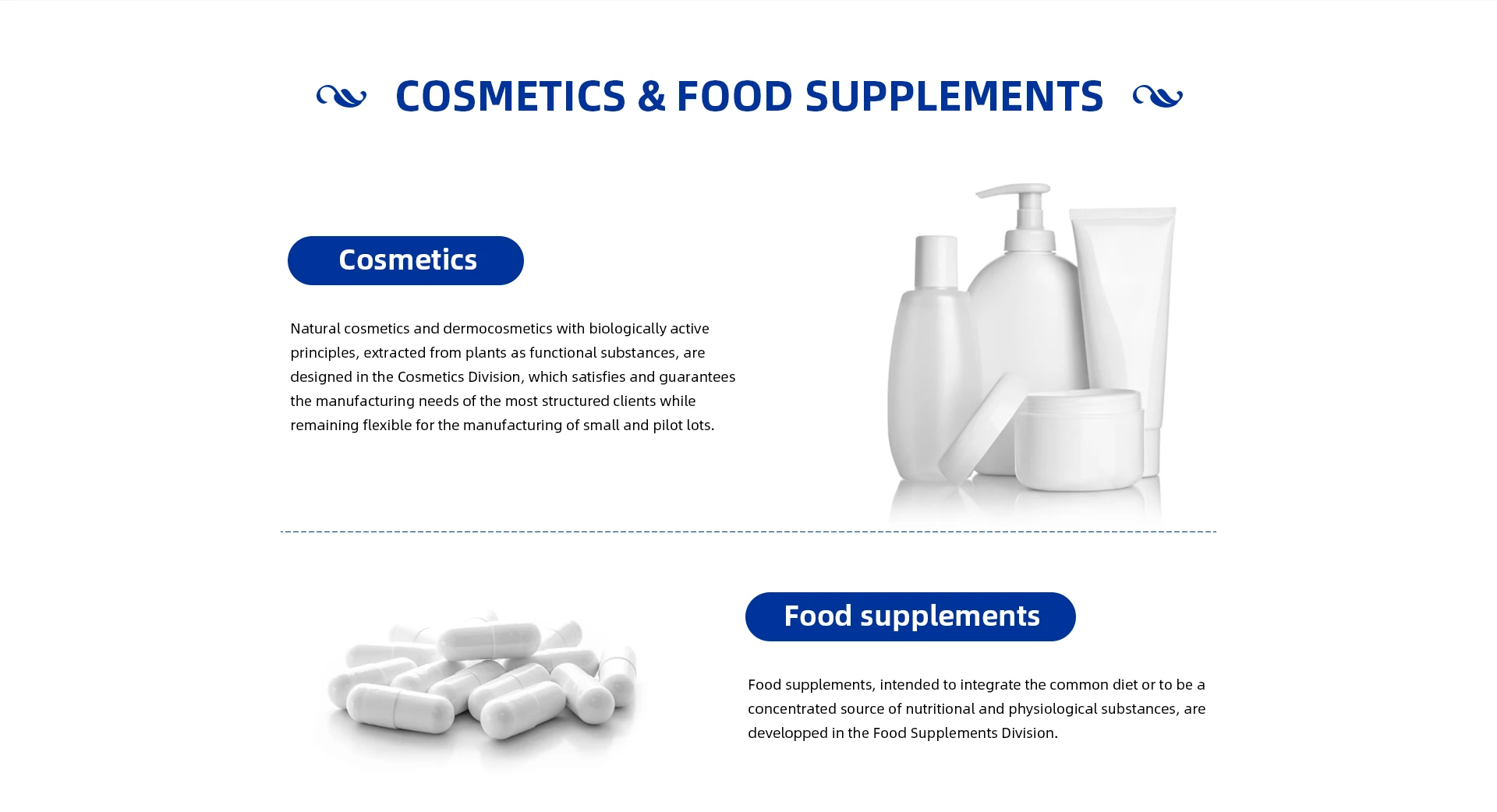 COSMETICS & FOOD SUPPLEMENTS

Cosmetics

Natural cosmetics and dermocosmetics with biologically active principles, extracted from plants as functional substances, are designed in the Cosmetics Division, which satisfies and guarantees the manufacturing needs of the most structured clients while remaining flexible for the manufacturing of small and pilot lots.

Food supplements

Food supplements, intended to integrate the common diet or to be a concentrated source of nutritional and physiological substances, are developped in the Food Supplements Division.